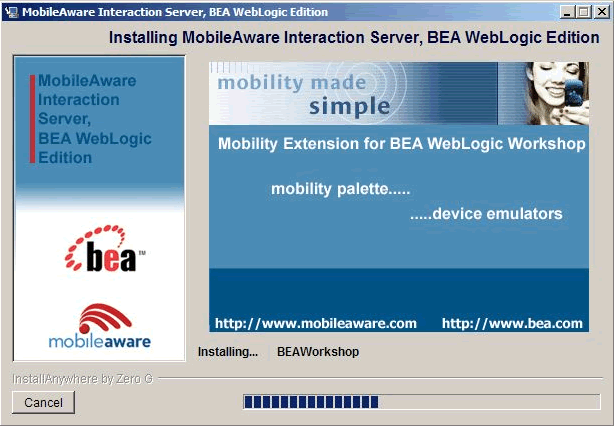 MobileAware Interaction Server, BEA WebLogic Edition

Installing MobileAware Interaction Server, BEA WebLogic Edition

MobileAware Interaction Server, BEA WebLogic Edition

bea™

mobileaware

mobility made simple

Mobility Extension for BEA WebLogic Workshop

mobility palette.....

.....device emulators

http://www.mobileaware.com http://www.bea.com

Installing... BEAWorkshop

InstallAnywhere by Zero G

Cancel